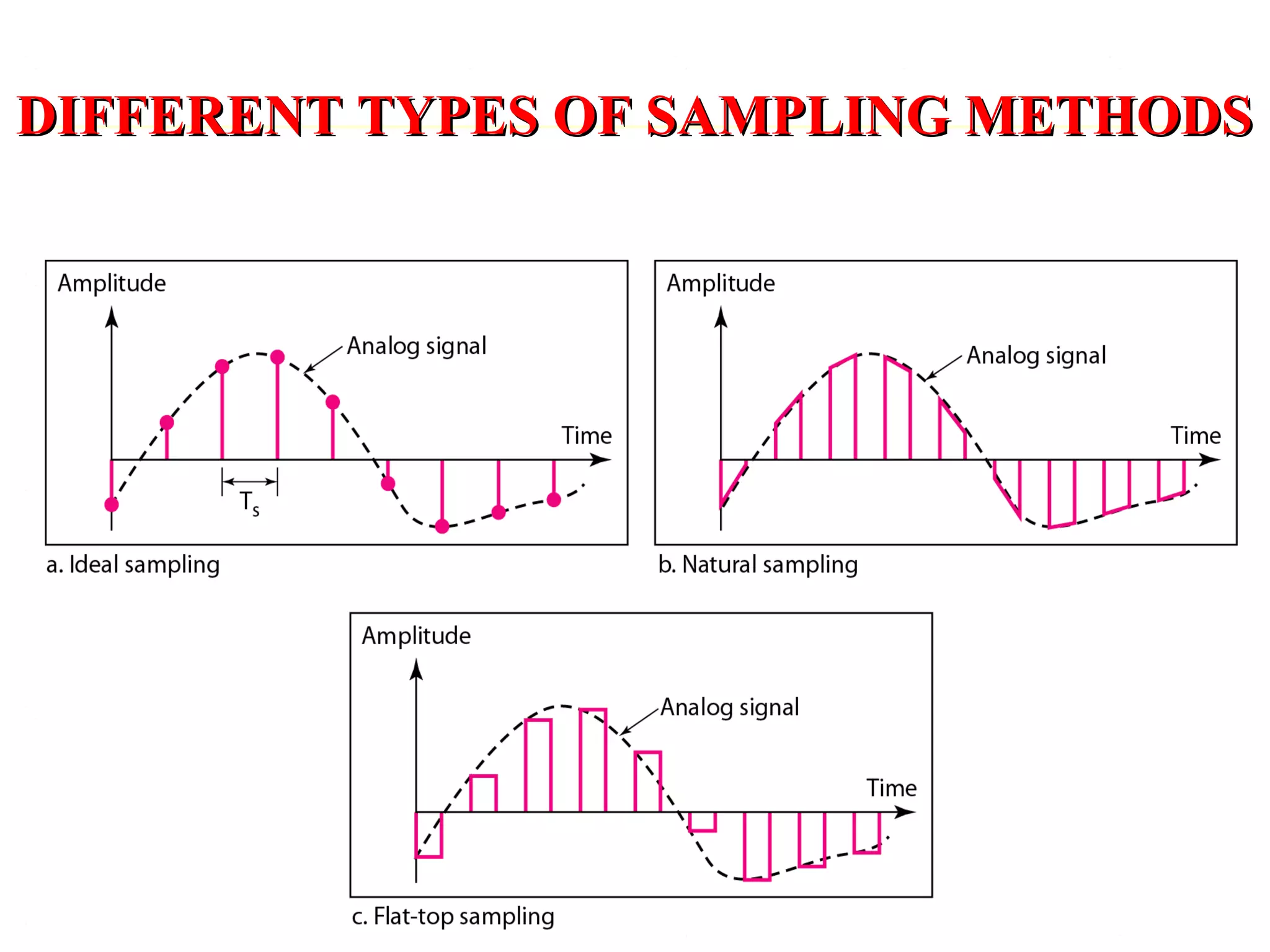 DIFFERENT TYPES OF SAMPLING METHODS

Amplitude

Analog signal

Time

$T_s$

a. Ideal sampling

Amplitude

Analog signal

Time

b. Natural sampling

Amplitude

Analog signal

Time

c. Flat-top sampling